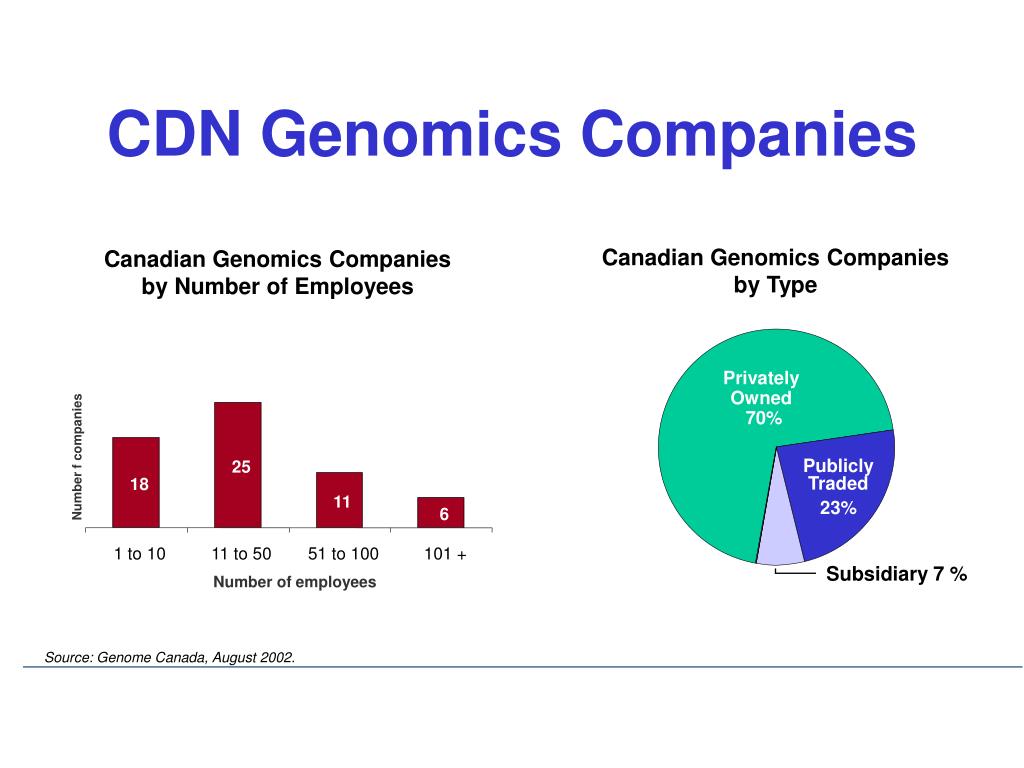 CDN Genomics Companies

Canadian Genomics Companies by Number of Employees

Number f companies

18

25

11

6

1 to 10

11 to 50

51 to 100

101 +

Number of employees

Canadian Genomics Companies by Type

Privately Owned 70%

Publicly Traded 23%

Subsidiary 7 %

Source: Genome Canada, August 2002.